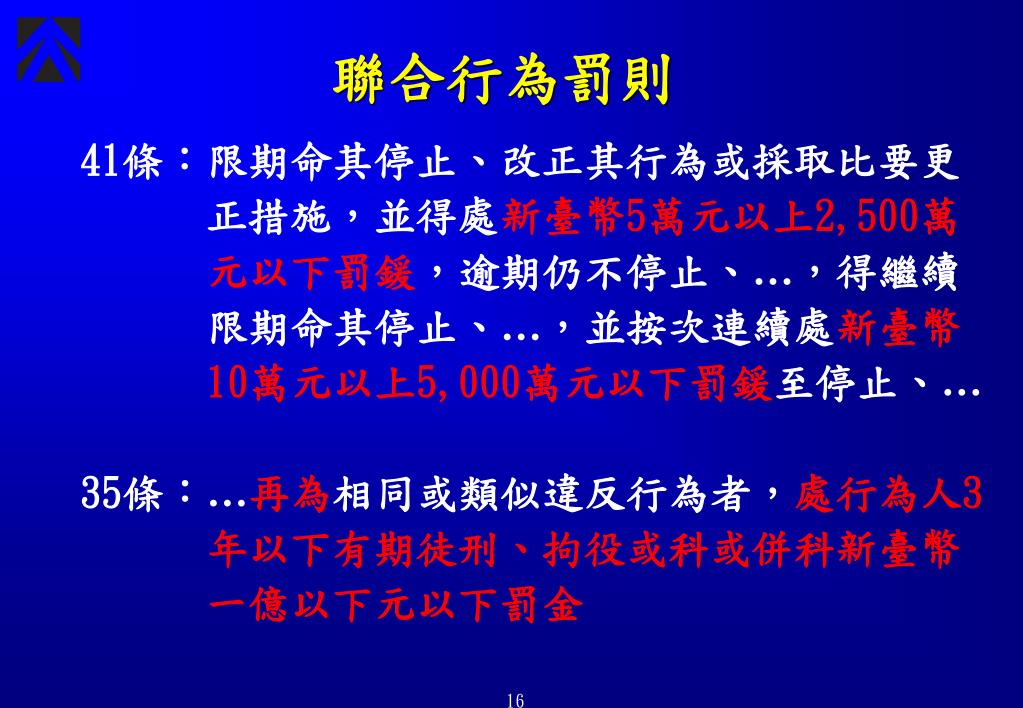 聯合行為罰則

41條：限期命其停止、改正其行為或採取比要更正措施，並得處新臺幣5萬元以上2,500萬元以下罰鍰，逾期仍不停止、…，得繼續限期命其停止、…，並按次連續處新臺幣10萬元以上5,000萬元以下罰鍰至停止、…

35條：…再為相同或類似違反行為者，處行為人3年以下有期徒刑、拘役或科或併科新臺幣一億以下元以下罰金

16